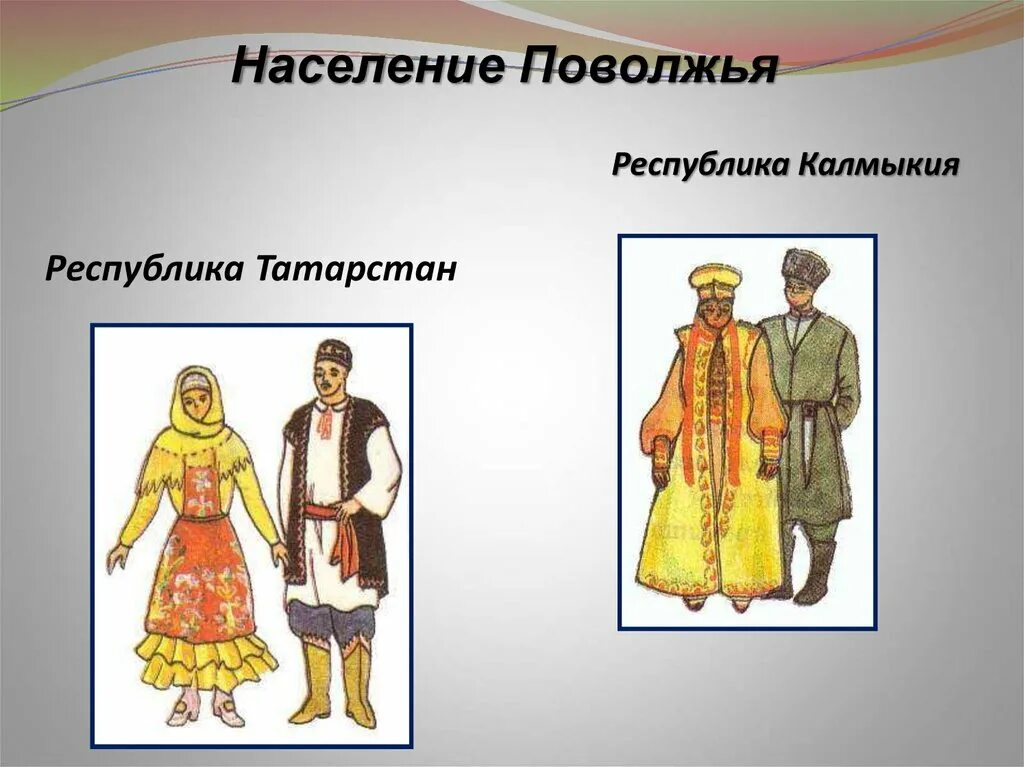 Население Поволжья

Республика Калмыкия

Республика Татарстан